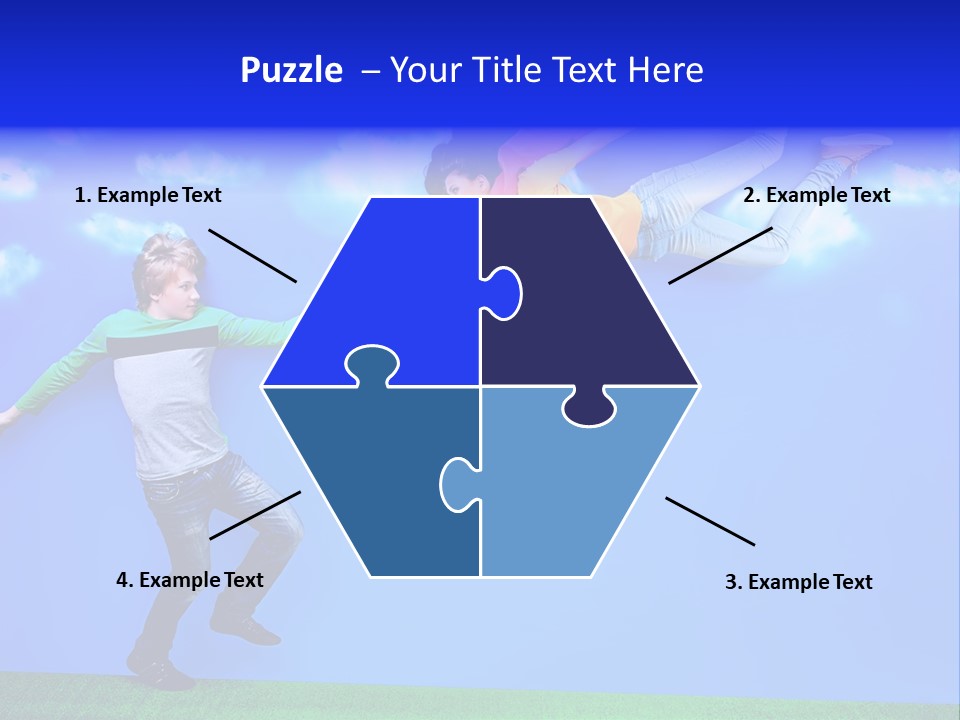 Puzzle – Your Title Text Here

1. Example Text

2. Example Text

4. Example Text

3. Example Text